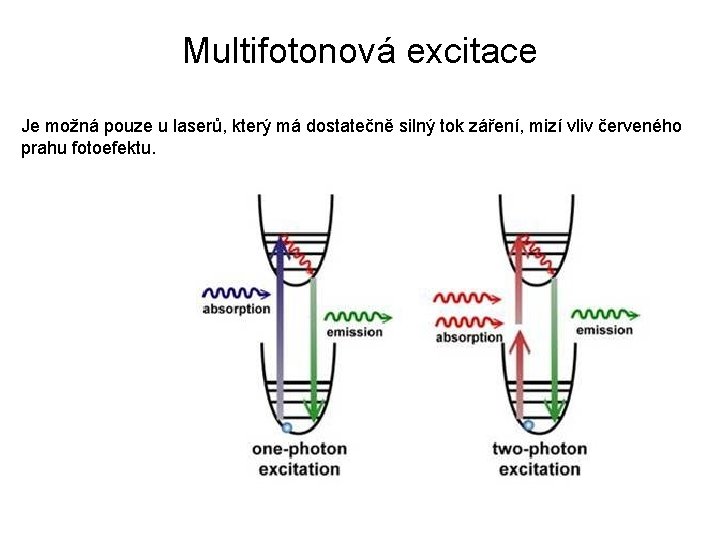 Multifotonová excitace

Je možná pouze u laserů, který má dostatečně silný tok záření, mizí vliv červeného prahu fotoefektu.

absorption

emission

one-photon excitation

absorption

emission

two-photon excitation